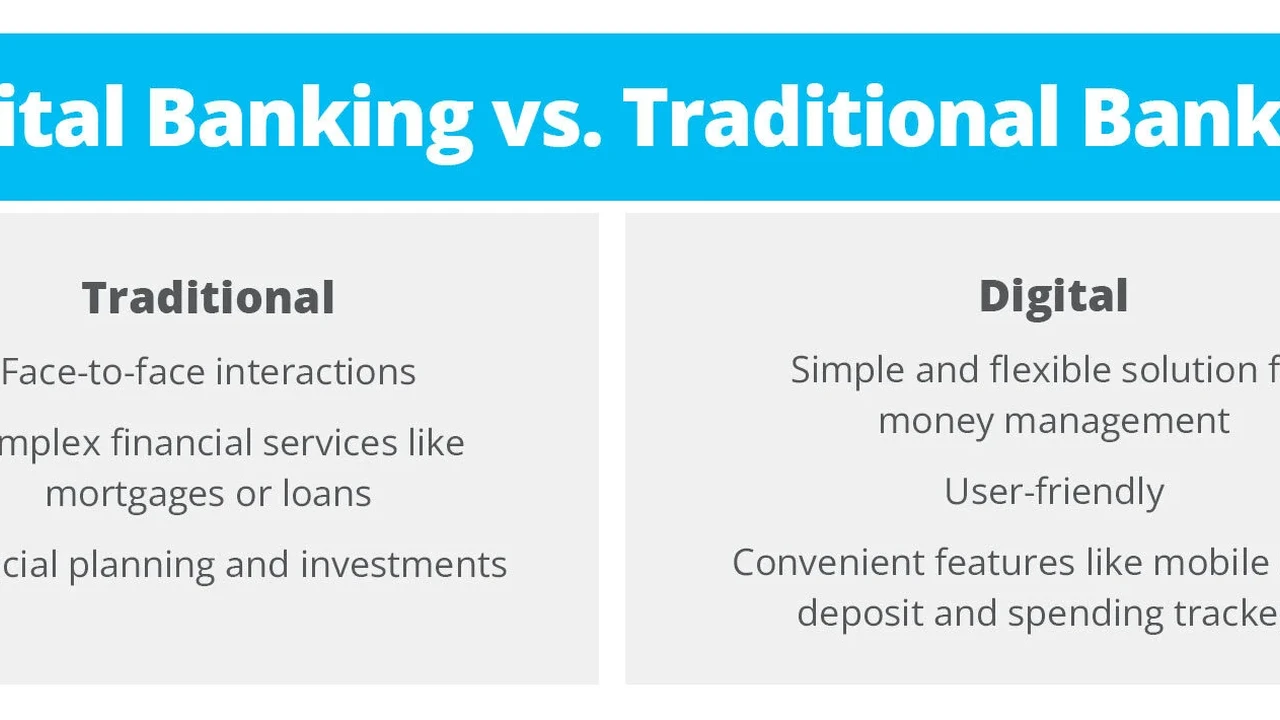 ital Banking vs. Traditional Bank

Traditional

Face-to-face interactions

mplex financial services like mortgages or loans

cial planning and investments

Digital

Simple and flexible solution f money management

User-friendly

Convenient features like mobile deposit and spending tracke